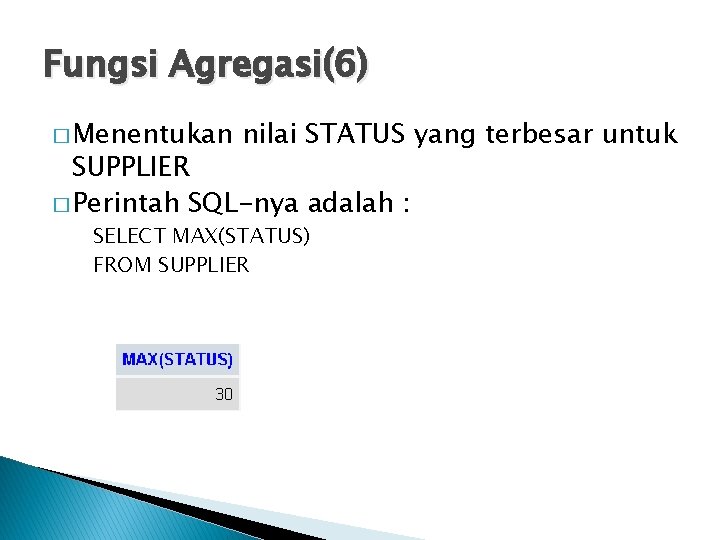 Fungsi Agregasi(6)

□ Menentukan nilai STATUS yang terbesar untuk SUPPLIER

□ Perintah SQL-nya adalah :

SELECT MAX(STATUS)
FROM SUPPLIER

| MAX(STATUS) |
|---|
| 30 |